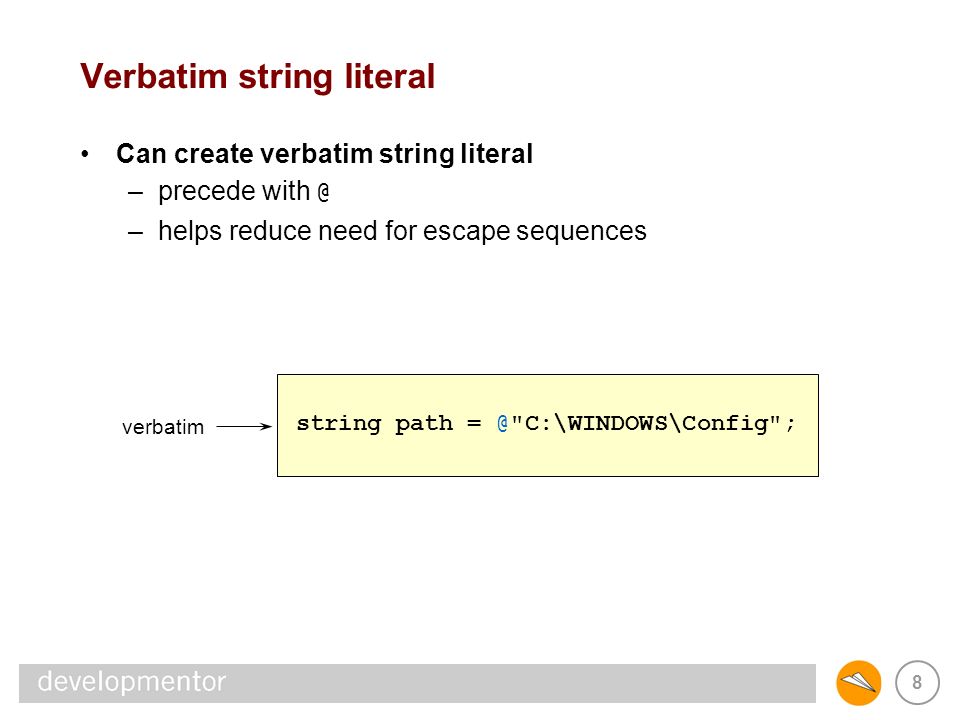 Verbatim string literal

• Can create verbatim string literal
– precede with @
– helps reduce need for escape sequences

verbatim

string path = @"C:\WINDOWS\Config";

developmentor

8